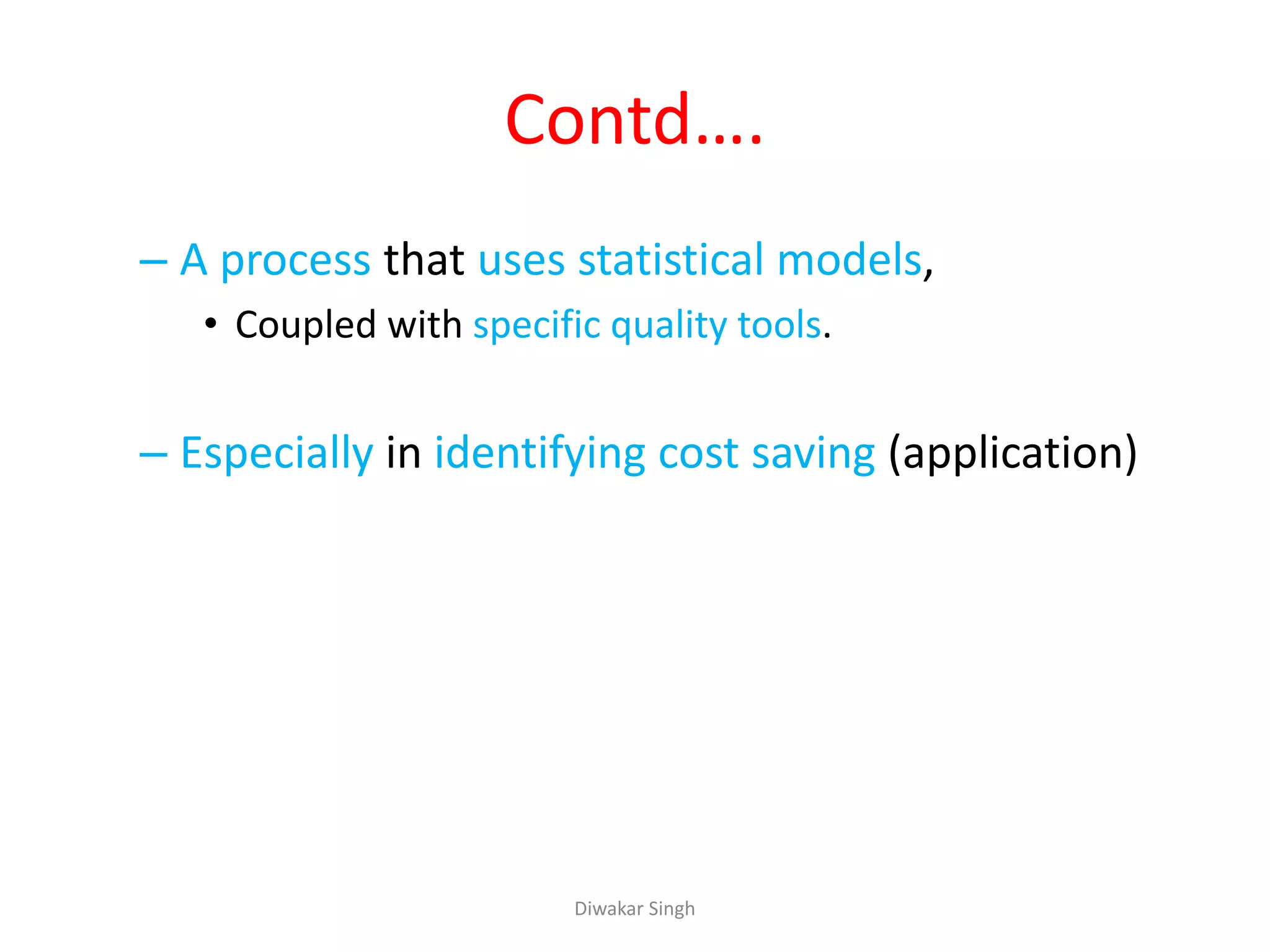 Contd….

– A process that uses statistical models,

• Coupled with specific quality tools.

– Especially in identifying cost saving (application)

Diwakar Singh